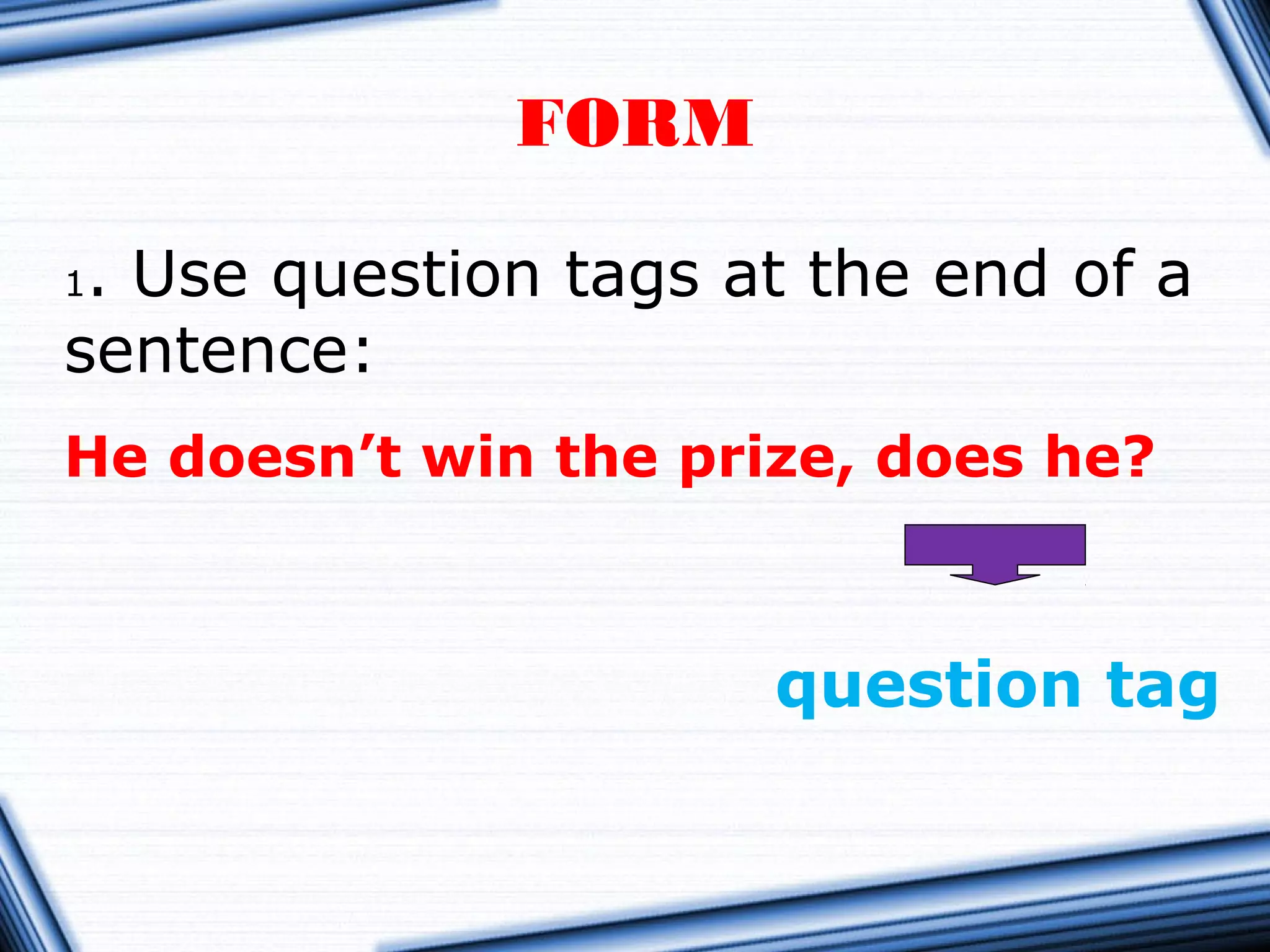 FORM

1. Use question tags at the end of a sentence:

He doesn’t win the prize, does he?

question tag